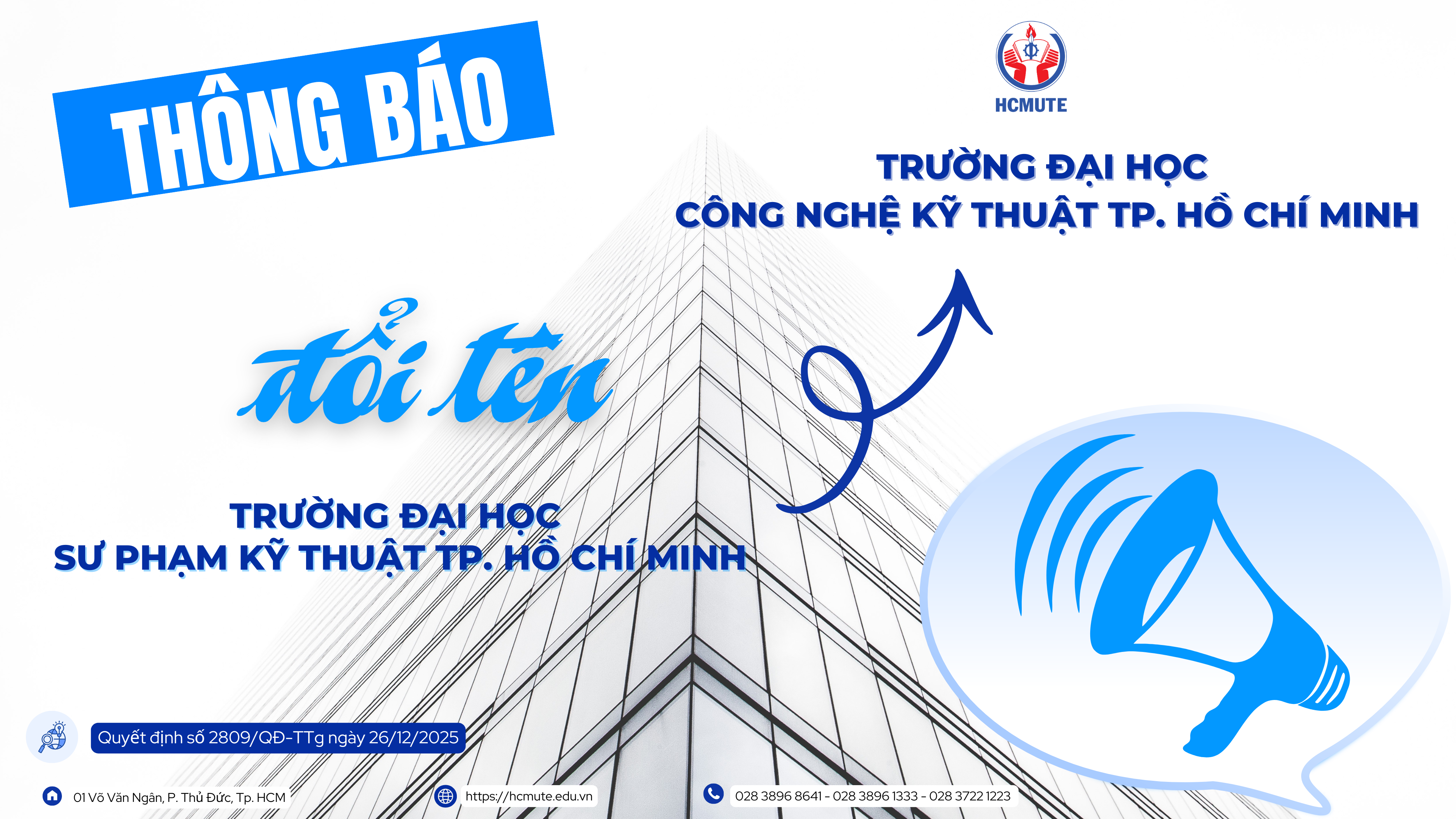 THÔNG BÁO

HCMUTE

TRƯỜNG ĐẠI HỌC
CÔNG NGHỆ KỸ THUẬT TP. HỒ CHÍ MINH

đổi tên

TRƯỜNG ĐẠI HỌC
SƯ PHẠM KỸ THUẬT TP. HỒ CHÍ MINH

Quyết định số 2809/QĐ-TTg ngày 26/12/2025

01 Võ Văn Ngân, P. Thủ Đức, Tp. HCM

https://hcmute.edu.vn

028 3896 8641 - 028 3896 1333 - 028 3722 1223